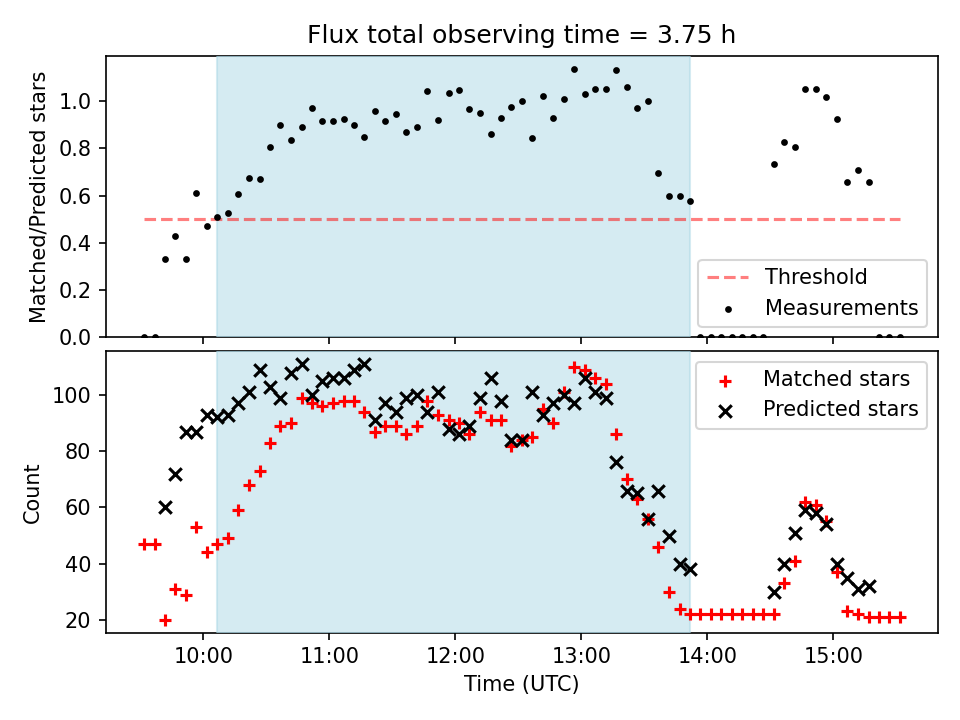 Flux total observing time = 3.75 h

Matched/Predicted stars

1.0
0.8
0.6
0.4
0.2
0.0

Threshold
Measurements

Count

100
80
60
40
20

Matched stars
Predicted stars

10:00
11:00
12:00
13:00
14:00
15:00

Time (UTC)